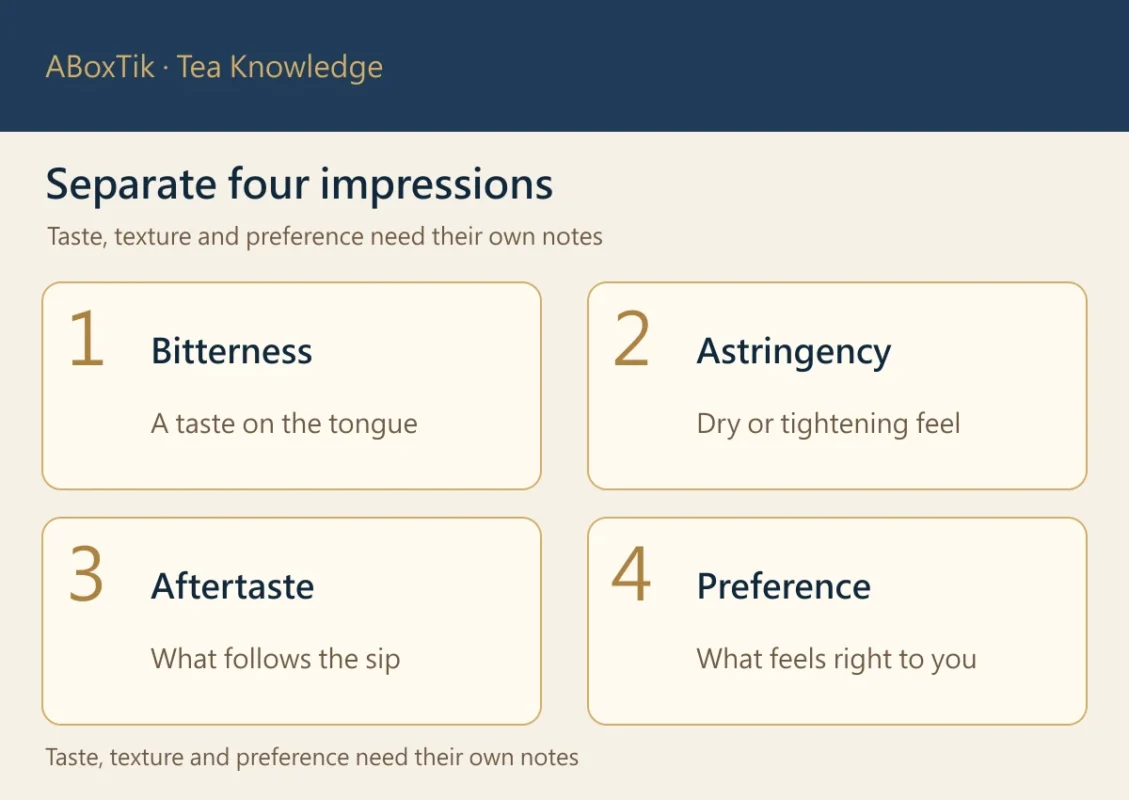 ABoxTik · Tea Knowledge

Separate four impressions

Taste, texture and preference need their own notes

1

Bitterness

A taste on the tongue

2

Astringency

Dry or tightening feel

3

Aftertaste

What follows the sip

4

Preference

What feels right to you

Taste, texture and preference need their own notes